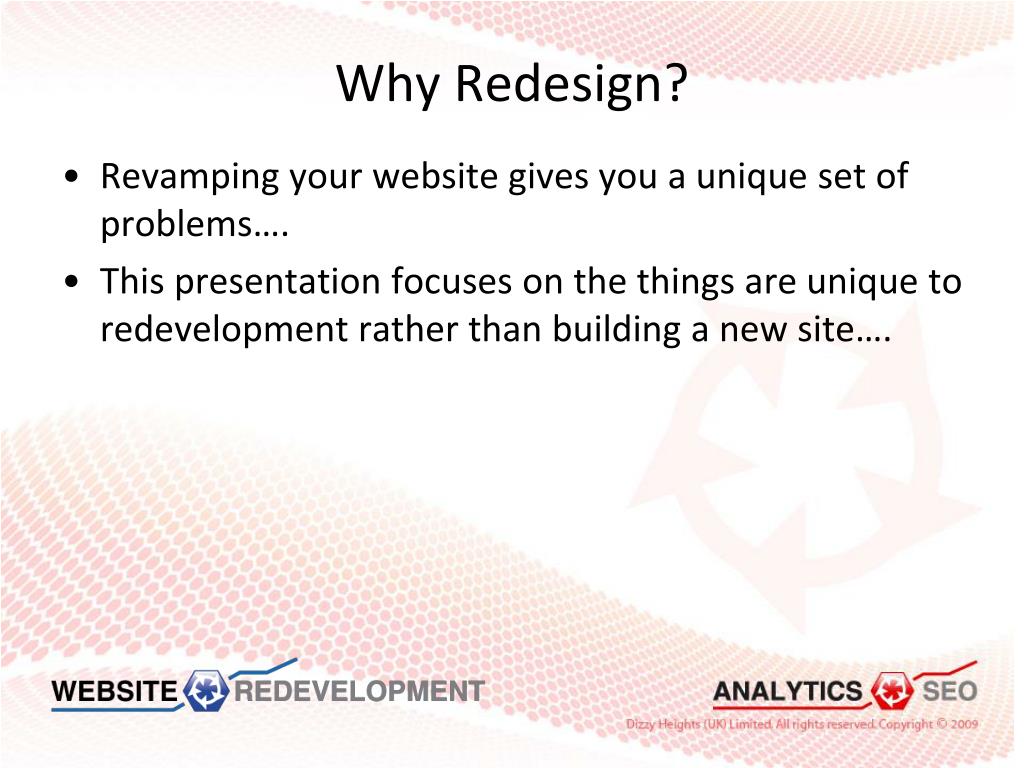 Why Redesign?

• Revamping your website gives you a unique set of problems….

• This presentation focuses on the things are unique to redevelopment rather than building a new site….

WEBSITE REDEVELOPMENT

ANALYTICS SEO

Dizzy Heights (UK) Limited. All rights reserved. Copyright © 2009